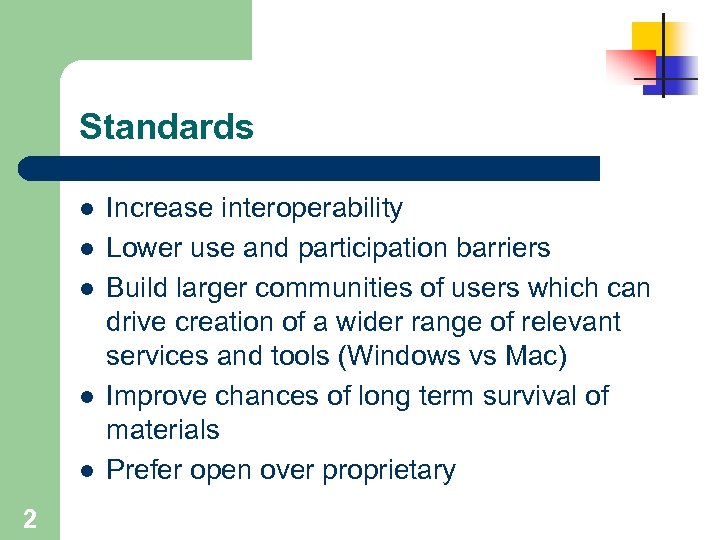 Standards

- Increase interoperability
- Lower use and participation barriers
- Build larger communities of users which can drive creation of a wider range of relevant services and tools (Windows vs Mac)
- Improve chances of long term survival of materials
- Prefer open over proprietary

2